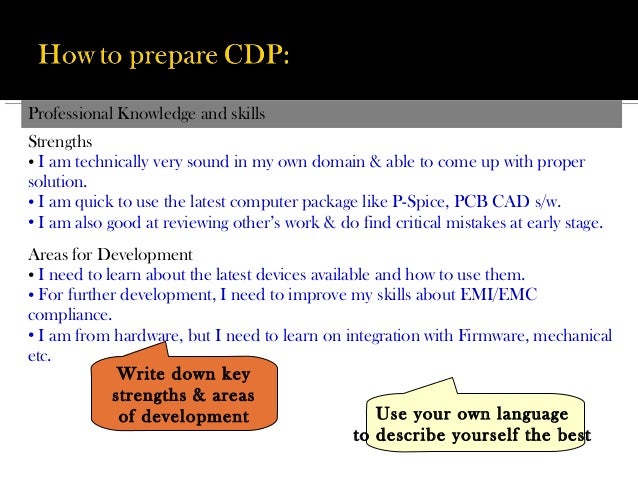 How to prepare CDP:

Professional Knowledge and skills

Strengths
• I am technically very sound in my own domain & able to come up with proper solution.
• I am quick to use the latest computer package like P-Spice, PCB CAD s/w.
• I am also good at reviewing other's work & do find critical mistakes at early stage.

Areas for Development
• I need to learn about the latest devices available and how to use them.
• For further development, I need to improve my skills about EMI/EMC compliance.
• I am from hardware, but I need to learn on integration with Firmware, mechanical etc.

Write down key strengths & areas of development

Use your own language to describe yourself the best